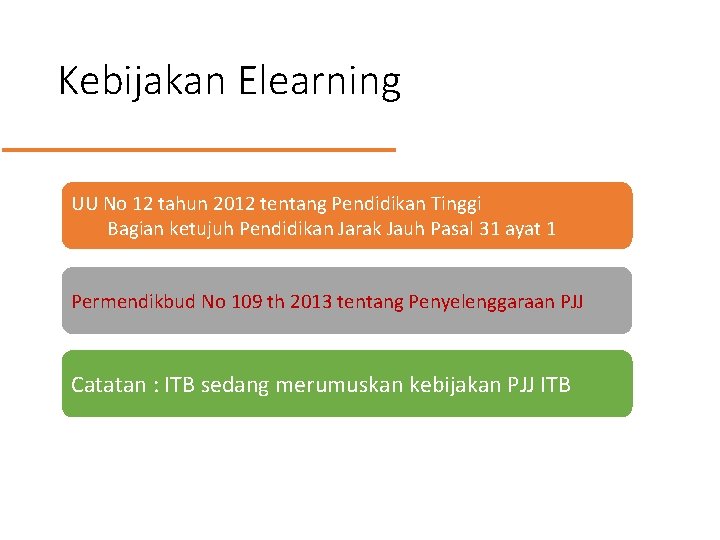 Kebijakan Elearning

UU No 12 tahun 2012 tentang Pendidikan Tinggi
Bagian ketujuh Pendidikan Jarak Jauh Pasal 31 ayat 1

Permendikbud No 109 th 2013 tentang Penyelenggaraan PJJ

Catatan : ITB sedang merumuskan kebijakan PJJ ITB